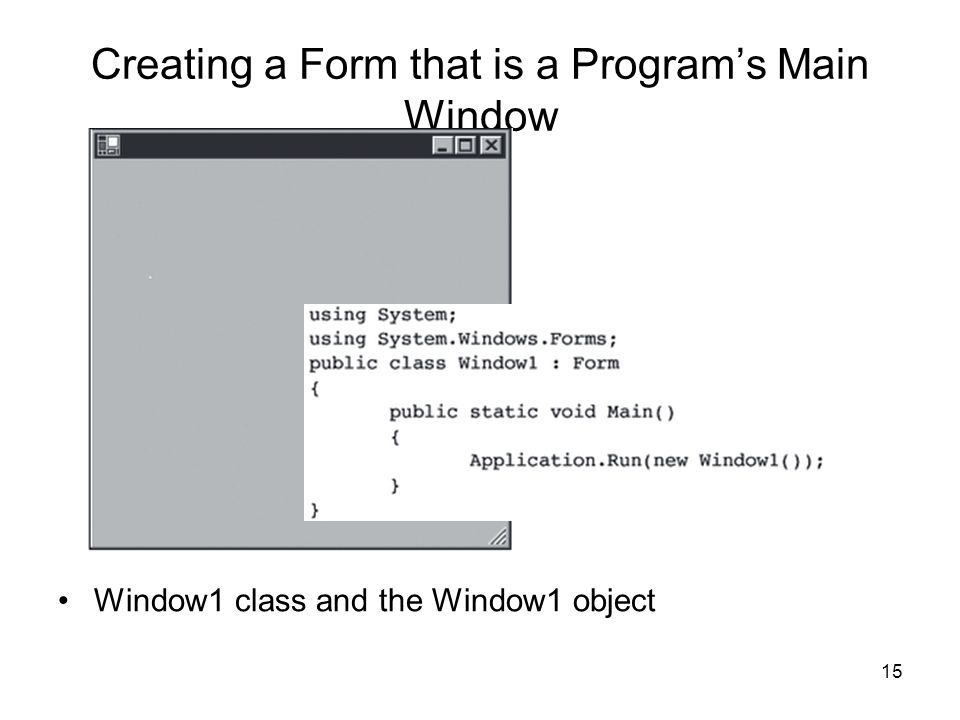 Creating a Form that is a Program's Main Window

using System;
using System.Windows.Forms;
public class Window1 : Form
{
public static void Main()
{
Application.Run(new Window1());
}
}

• Window1 class and the Window1 object

15